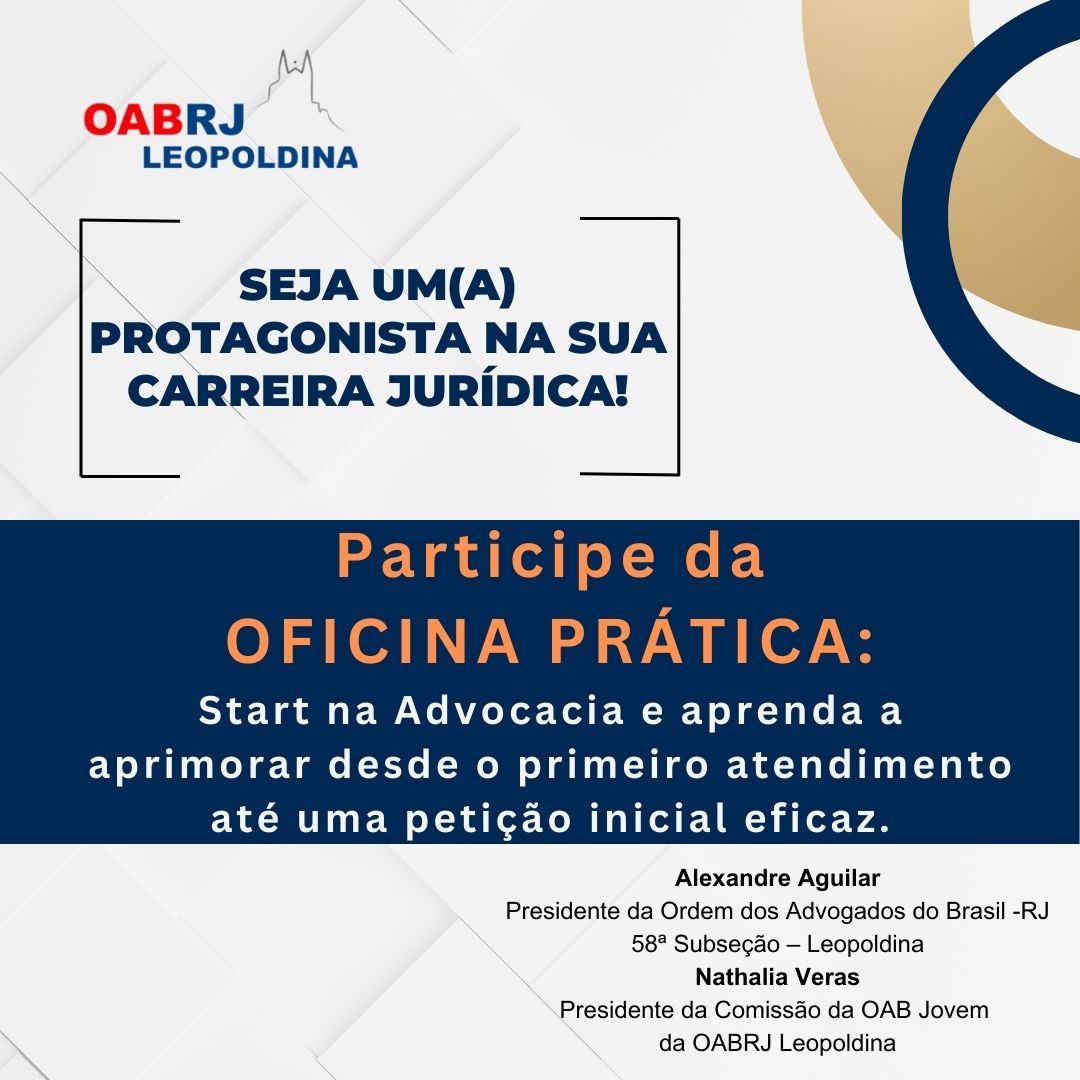 OABRJ
LEOPOLDINA

SEJA UM(A) PROTAGONISTA NA SUA CARREIRA JURÍDICA!

Participe da
OFICINA PRÁTICA:
Start na Advocacia e aprenda a aprimorar desde o primeiro atendimento até uma petição inicial eficaz.

Alexandre Aguilar
Presidente da Ordem dos Advogados do Brasil -RJ
58ª Subseção – Leopoldina
Nathalia Veras
Presidente da Comissão da OAB Jovem
da OABRJ Leopoldina